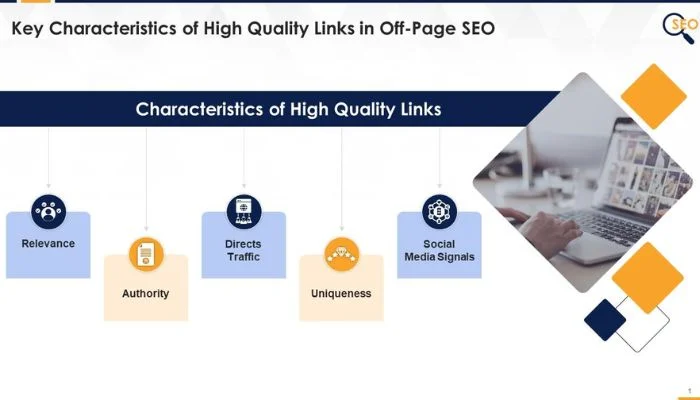 Key Characteristics of High Quality Links in Off-Page SEO

SEO

Characteristics of High Quality Links

Relevance

Authority

Directs Traffic

Uniqueness

Social Media Signals

1